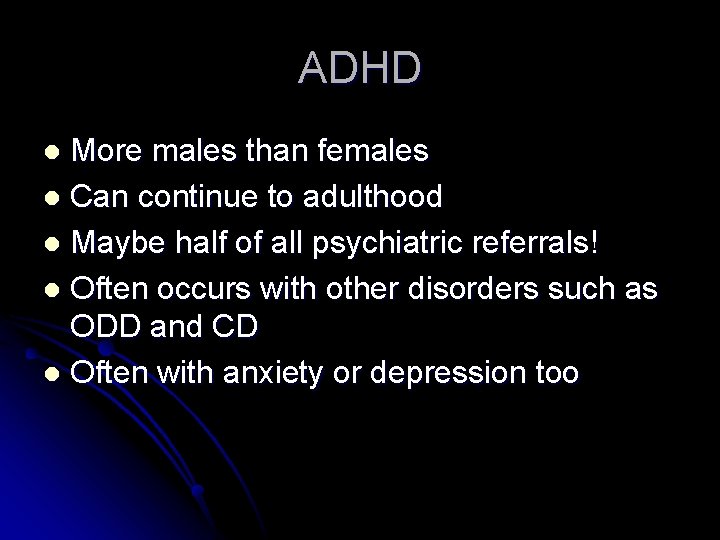 ADHD

- More males than females
- Can continue to adulthood
- Maybe half of all psychiatric referrals!
- Often occurs with other disorders such as ODD and CD
- Often with anxiety or depression too